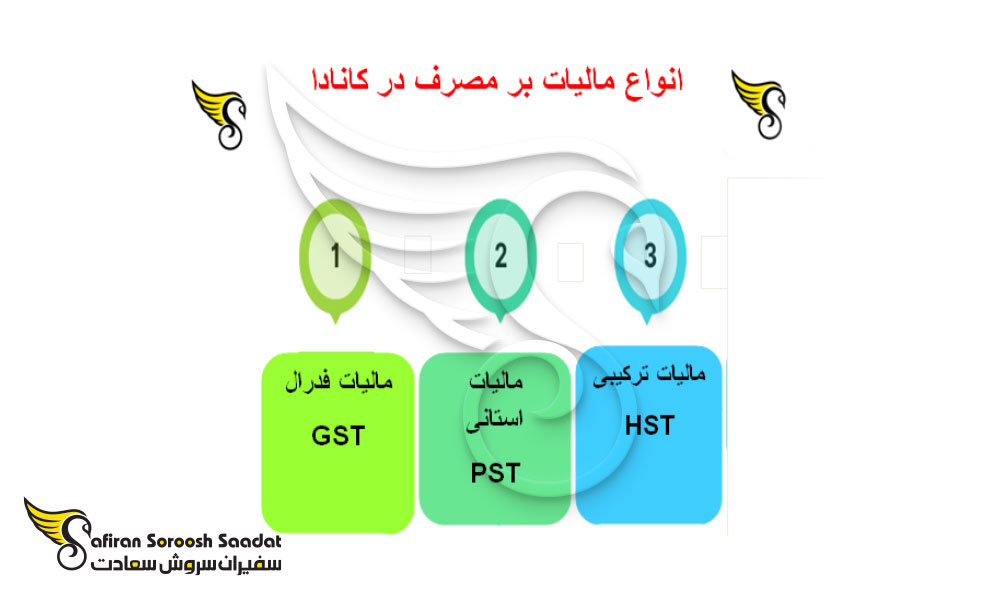 انواع مالیات بر مصرف در کانادا

1

2

3

مالیات فدرال
GST

مالیات استانی
PST

مالیات ترکیبی
HST

Safiran Soroosh Saadat
سفیران سروش سعادت